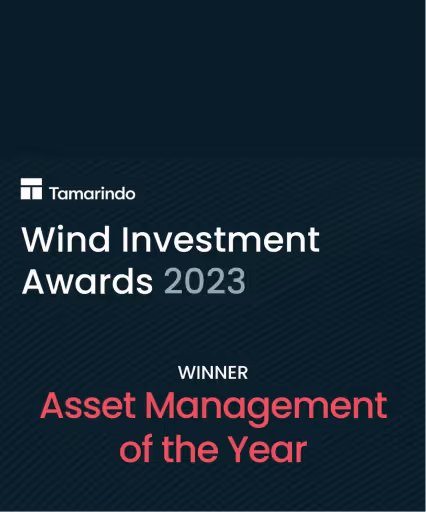 Tamarindo

Wind Investment
Awards 2023

WINNER

Asset Management
of the Year